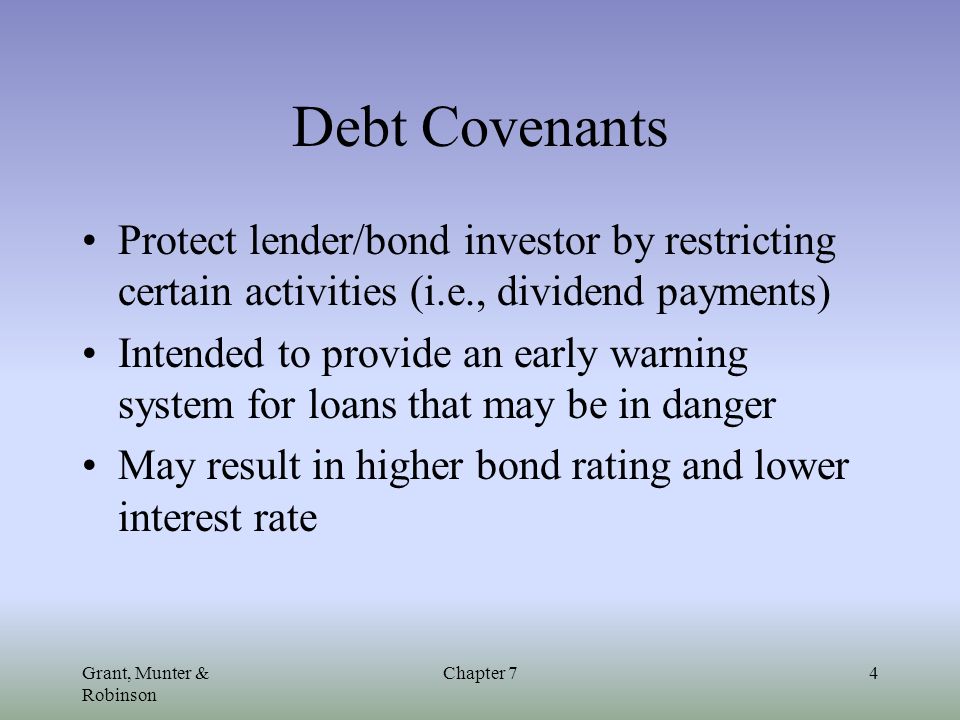 Debt Covenants

• Protect lender/bond investor by restricting certain activities (i.e., dividend payments)
• Intended to provide an early warning system for loans that may be in danger
• May result in higher bond rating and lower interest rate

Grant, Munter & Robinson

Chapter 7

4